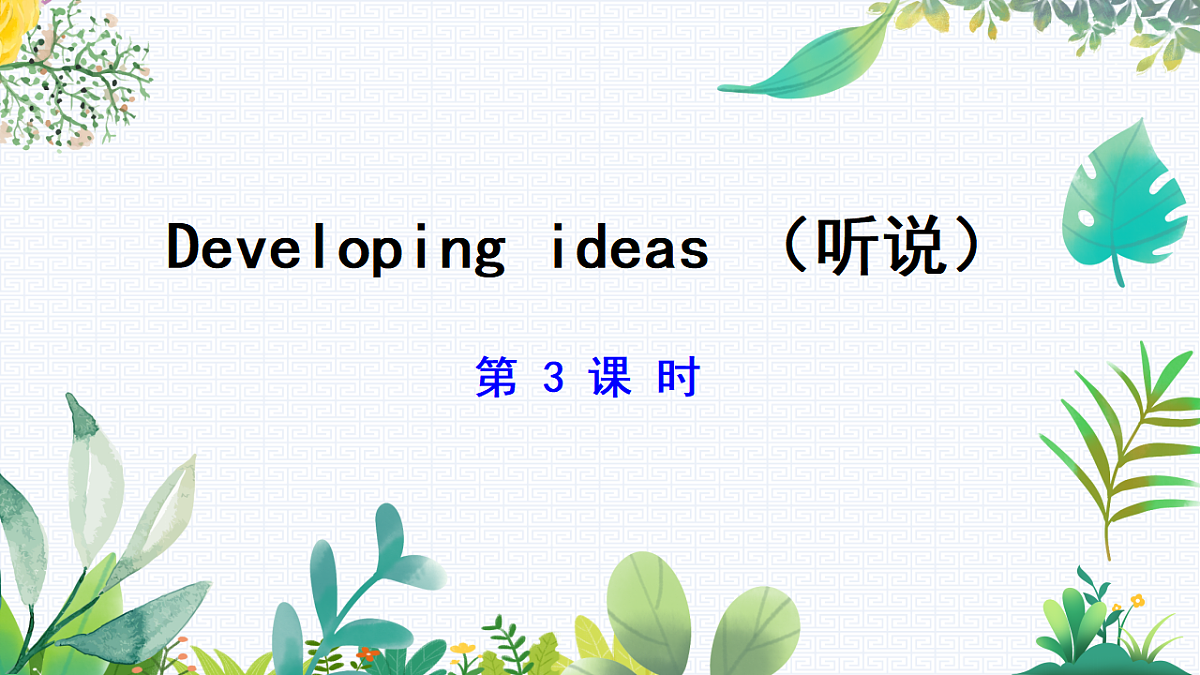 Developing ideas （听说）

第 3 课 时